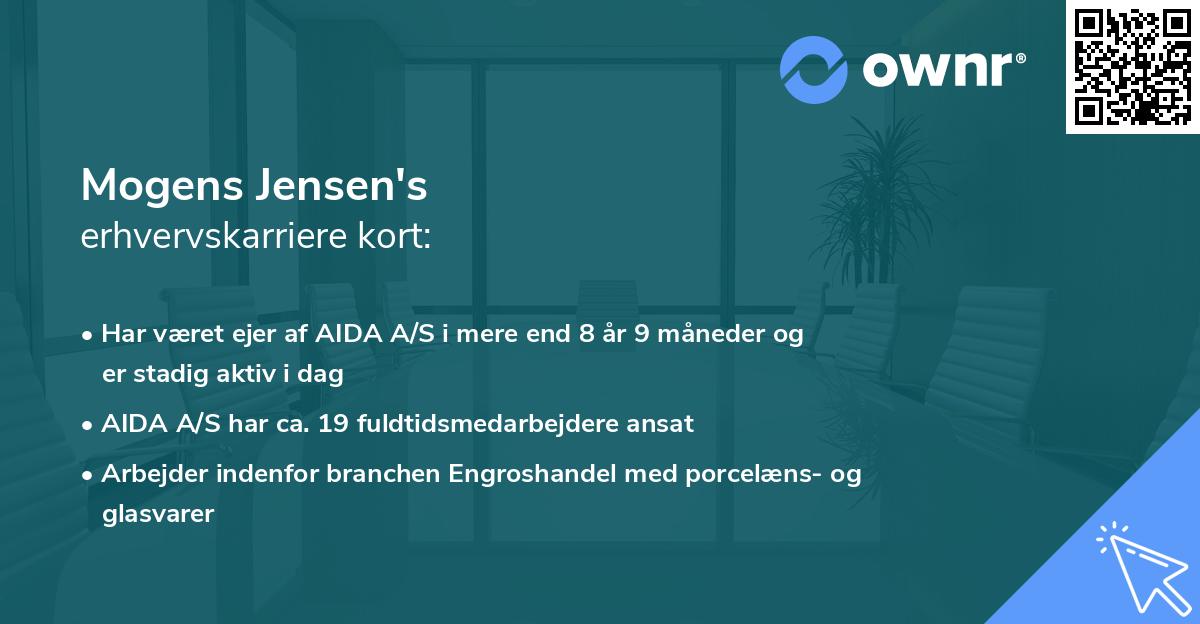 ownr®

Mogens Jensen's
erhvervskarriere kort:

• Har været ejer af AIDA A/S i mere end 8 år 9 måneder og er stadig aktiv i dag

• AIDA A/S har ca. 19 fuldtidsmedarbejdere ansat

• Arbejder indenfor branchen Engroshandel med porcelæns- og glasvarer